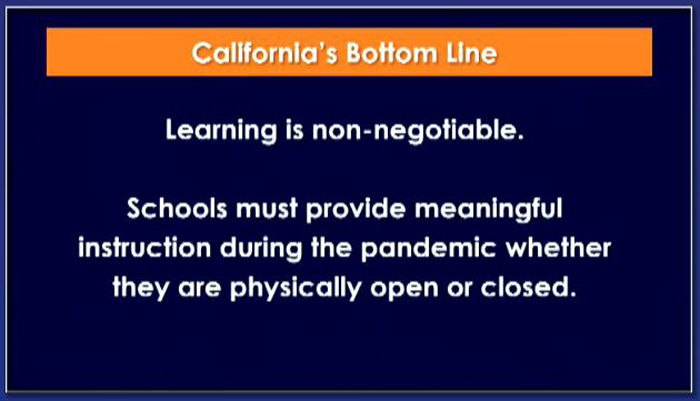 California's Bottom Line

Learning is non-negotiable.

Schools must provide meaningful instruction during the pandemic whether they are physically open or closed.